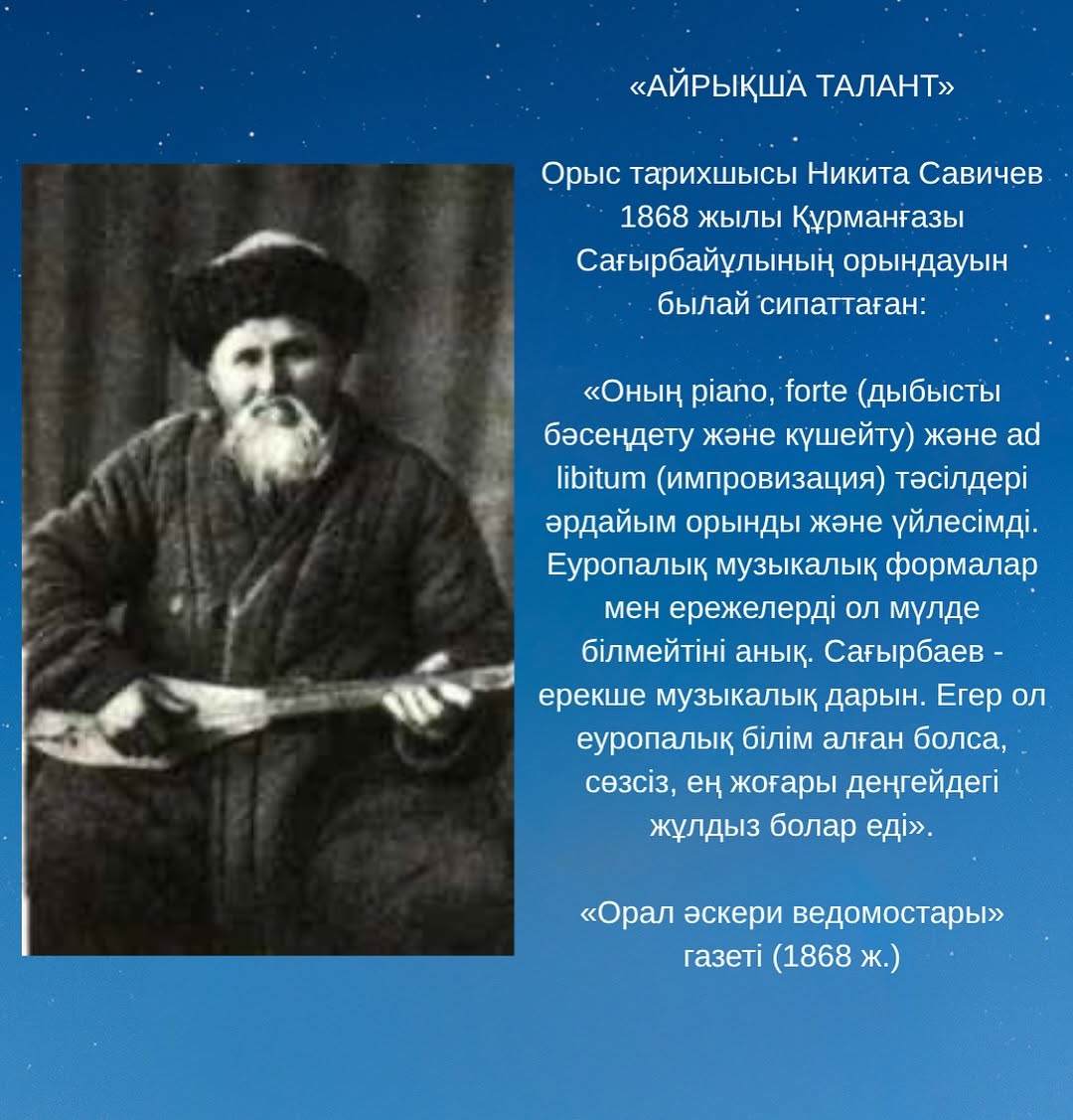 «АЙРЫҚША ТАЛАНТ»

Орыс тарихшысы Никита Савичев 1868 жылы Құрманғазы Сағырбайұлының орындауын былай сипаттаған:

«Оның piano, forte (дыбысты бәсеңдету және күшейту) және ad libitum (импровизация) тәсілдері әрдайым орынды және үйлесімді. Еуропалық музыкалық формалар мен ережелерді ол мүлде білмейтіні анық. Сағырбаев - ерекше музыкалық дарын. Егер ол еуропалық білім алған болса, сөзсіз, ең жоғары деңгейдегі жұлдыз болар еді».

«Орал әскери ведомостары» газеті (1868 ж.)